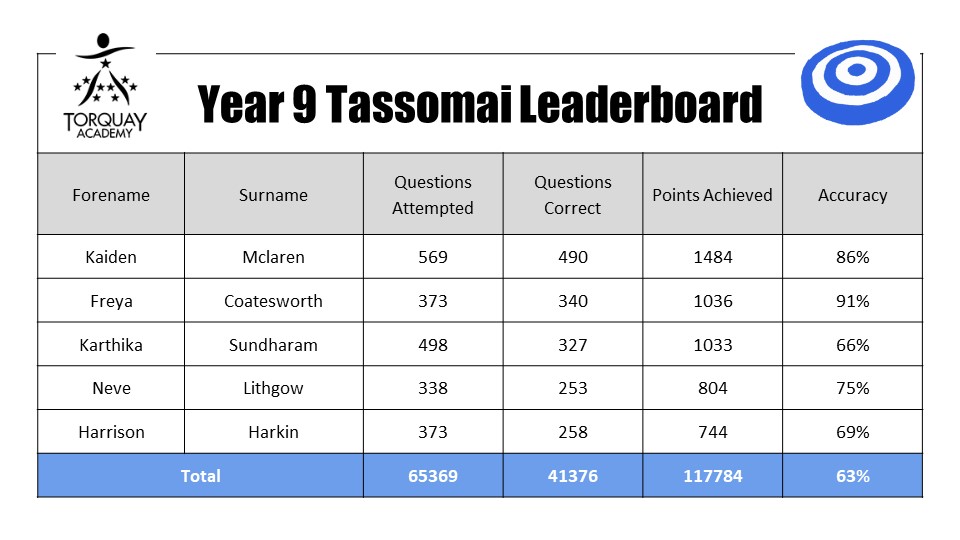 TORQUAY ACADEMY

Year 9 Tassomai Leaderboard

| Forename | Surname | Questions Attempted | Questions Correct | Points Achieved | Accuracy |
|---|---|---|---|---|---|
| Kaiden | Mclaren | 569 | 490 | 1484 | 86% |
| Freya | Coatesworth | 373 | 340 | 1036 | 91% |
| Karthika | Sundharam | 498 | 327 | 1033 | 66% |
| Neve | Lithgow | 338 | 253 | 804 | 75% |
| Harrison | Harkin | 373 | 258 | 744 | 69% |
| Total | | 65369 | 41376 | 117784 | 63% |